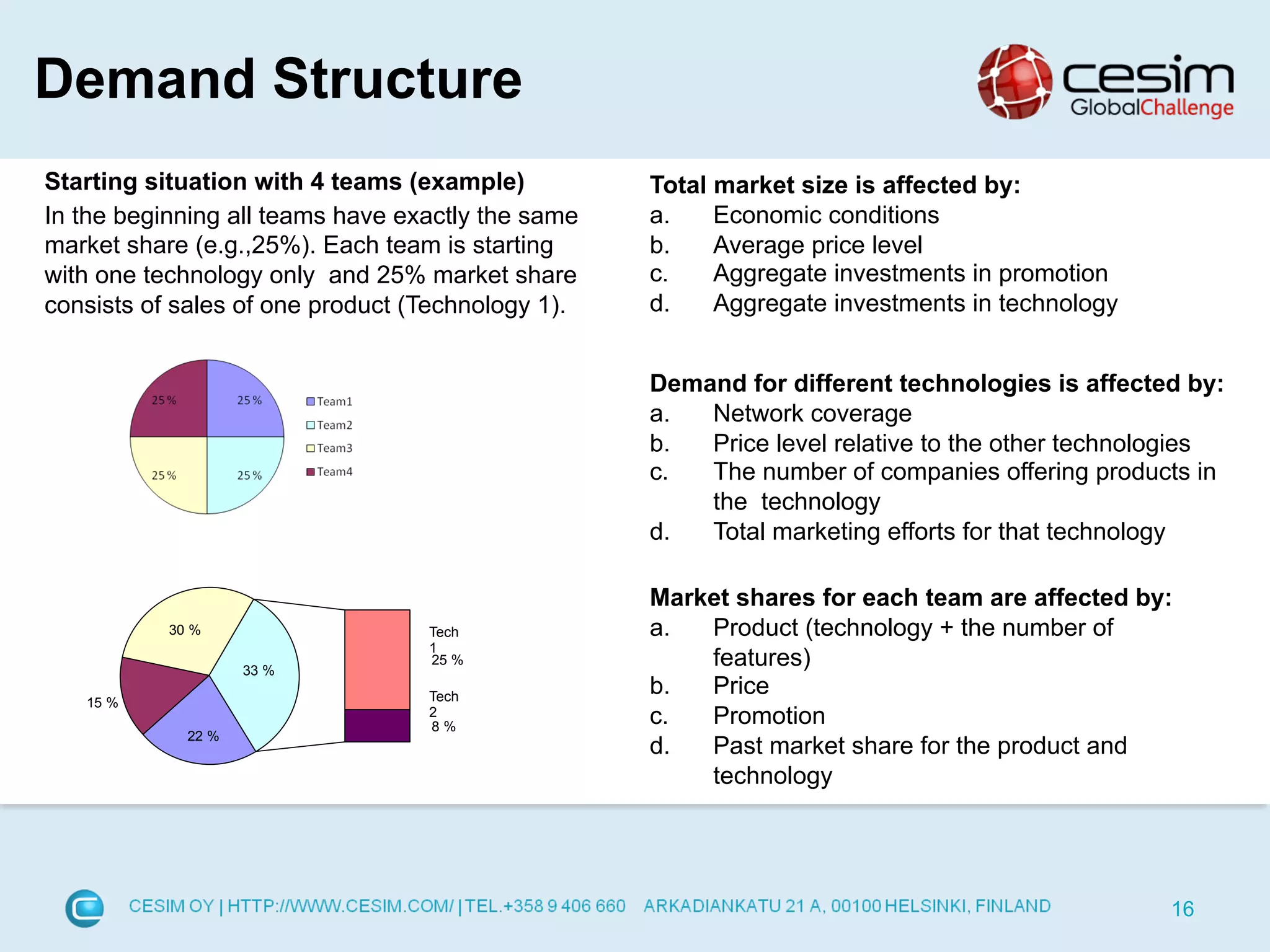 Demand Structure

cesim GlobalChallenge

Starting situation with 4 teams (example)
In the beginning all teams have exactly the same market share (e.g.,25%). Each team is starting with one technology only and 25% market share consists of sales of one product (Technology 1).

25 %
25 %
25 %
25 %
Team1
Team2
Team3
Team4

30 %
33 %
15 %
22 %
Tech 1 25 %
Tech 2 8 %

Total market size is affected by:
a. Economic conditions
b. Average price level
c. Aggregate investments in promotion
d. Aggregate investments in technology

Demand for different technologies is affected by:
a. Network coverage
b. Price level relative to the other technologies
c. The number of companies offering products in the technology
d. Total marketing efforts for that technology

Market shares for each team are affected by:
a. Product (technology + the number of features)
b. Price
c. Promotion
d. Past market share for the product and technology

CESIM OY | HTTP://WWW.CESIM.COM/ | TEL.+358 9 406 660 ARKADIANKATU 21 A, 00100 HELSINKI, FINLAND
16